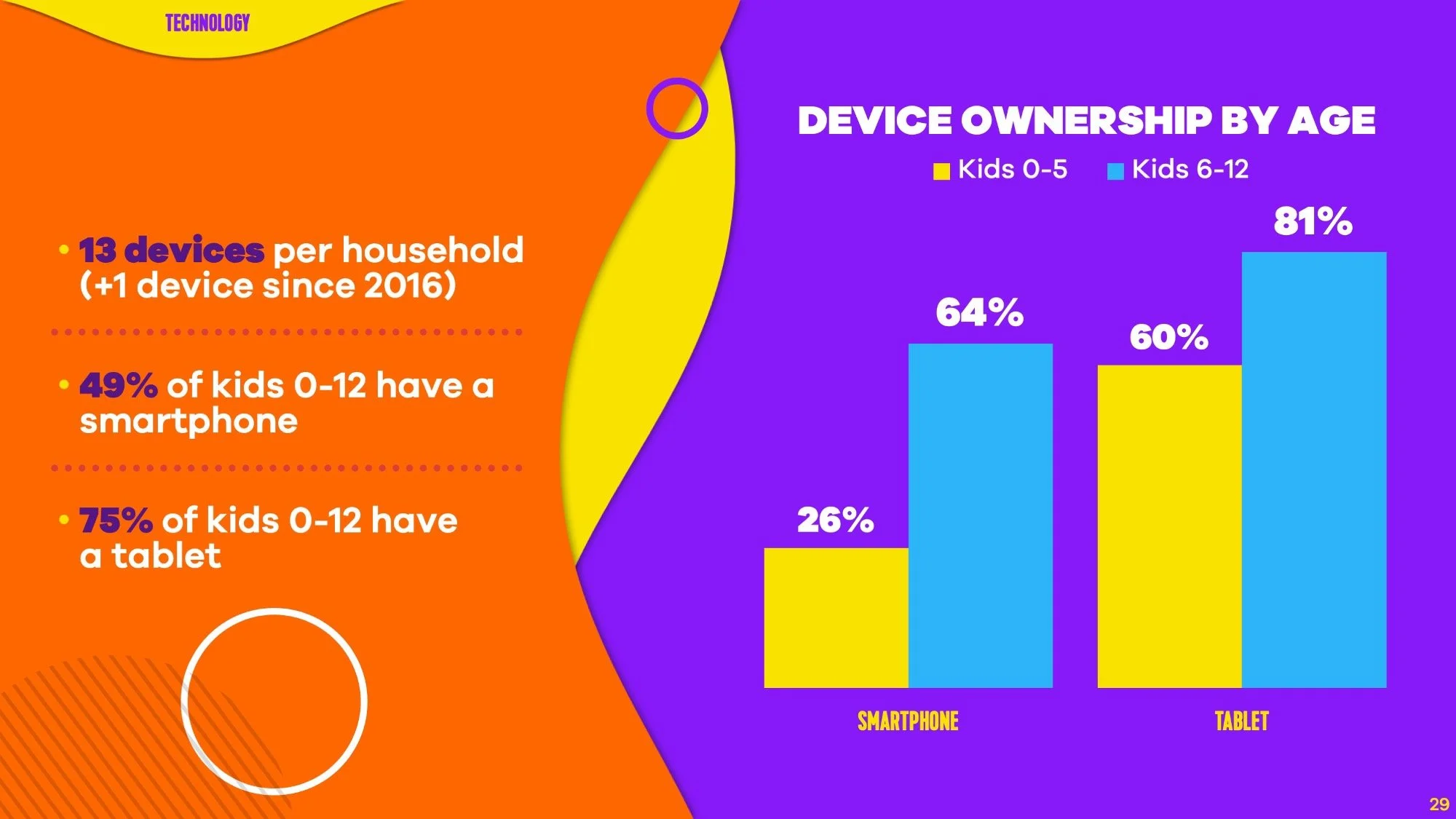 TECHNOLOGY

• 13 devices per household (+1 device since 2016)

• 49% of kids 0-12 have a smartphone

• 75% of kids 0-12 have a tablet

DEVICE OWNERSHIP BY AGE

Kids 0-5 Kids 6-12

26%
64%
60%
81%

SMARTPHONE
TABLET

29